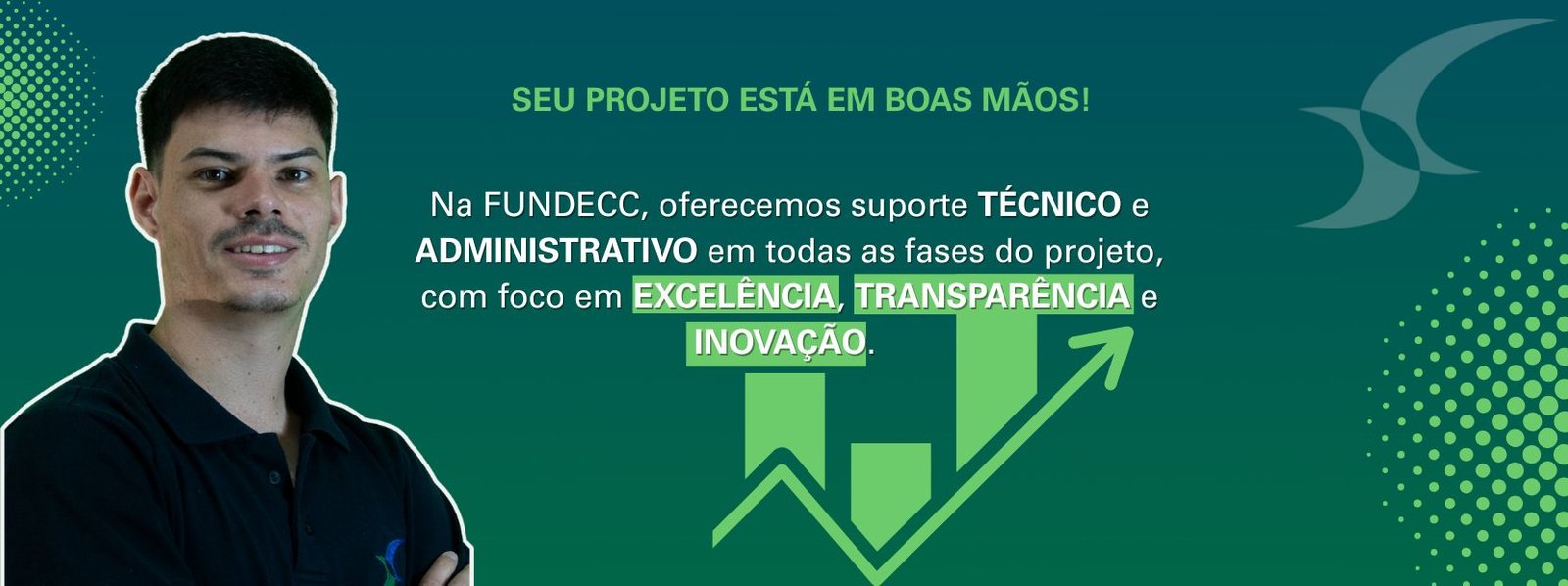 SEU PROJETO ESTÁ EM BOAS MÃOS!

Na FUNDECC, oferecemos suporte TÉCNICO e ADMINISTRATIVO em todas as fases do projeto, com foco em EXCELÊNCIA, TRANSPARÊNCIA e INOVAÇÃO.